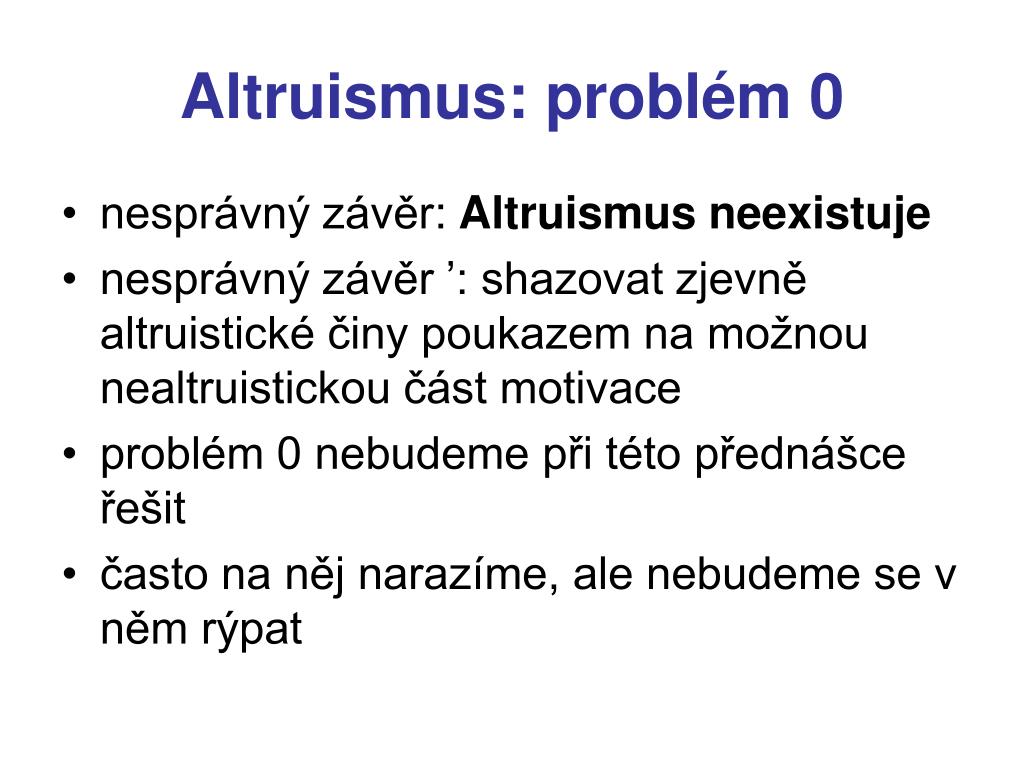 Altruismus: problém 0

• nesprávný závěr: Altruismus neexistuje
• nesprávný závěr ’: shazovat zjevně altruistické činy poukazem na možnou nealtruistickou část motivace
• problém 0 nebudeme při této přednášce řešit
• často na něj narazíme, ale nebudeme se v něm rýpat